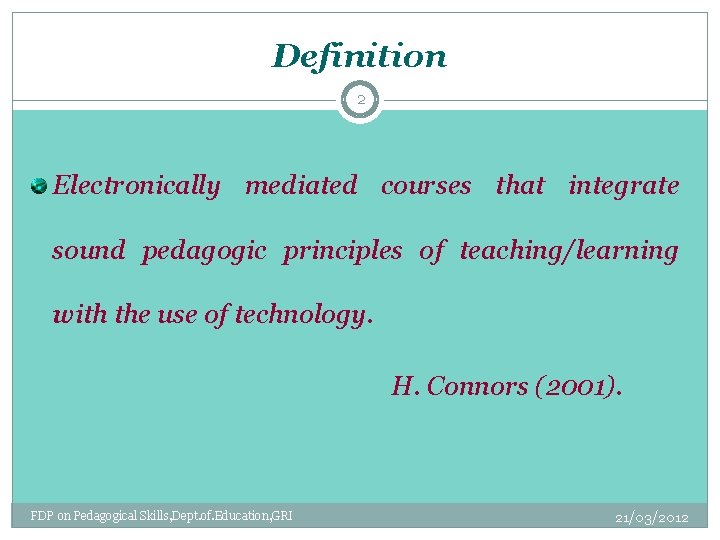 Definition

2

Electronically mediated courses that integrate sound pedagogic principles of teaching/learning with the use of technology.

H. Connors (2001).

FDP on Pedagogical Skills,Dept.of.Education,GRI

21/03/2012